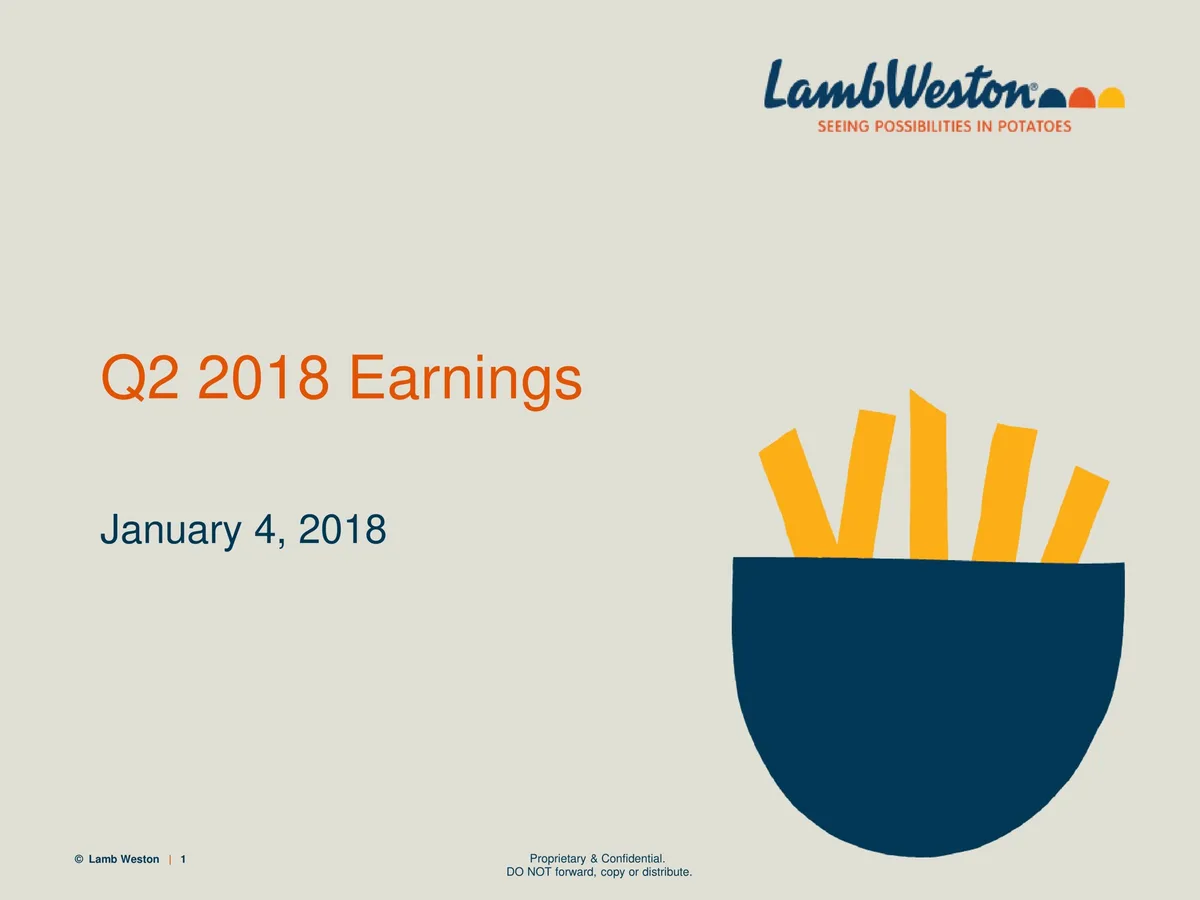 LambWeston®
SEEING POSSIBILITIES IN POTATOES

Q2 2018 Earnings

January 4, 2018

© Lamb Weston | 1

Proprietary & Confidential.
DO NOT forward, copy or distribute.